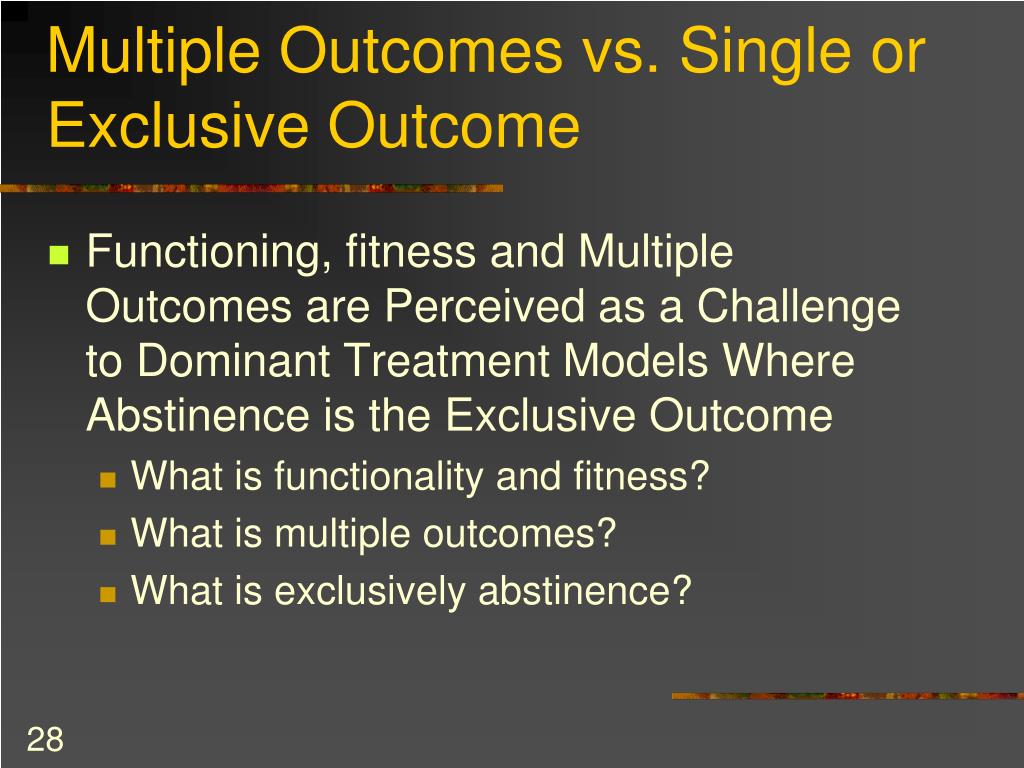 Multiple Outcomes vs. Single or Exclusive Outcome

Functioning, fitness and Multiple Outcomes are Perceived as a Challenge to Dominant Treatment Models Where Abstinence is the Exclusive Outcome

What is functionality and fitness?

What is multiple outcomes?

What is exclusively abstinence?

28